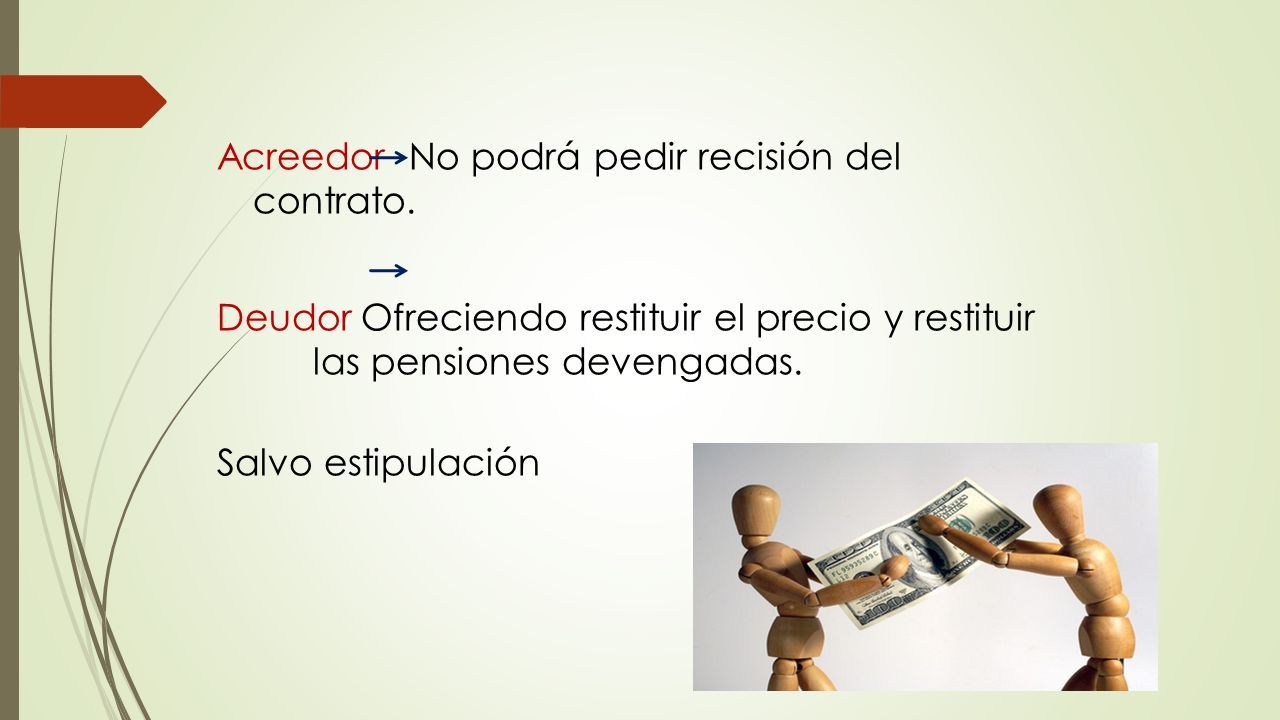 Acreedor → No podrá pedir recisión del contrato.

→

Deudor Ofreciendo restituir el precio y restituir las pensiones devengadas.

Salvo estipulación